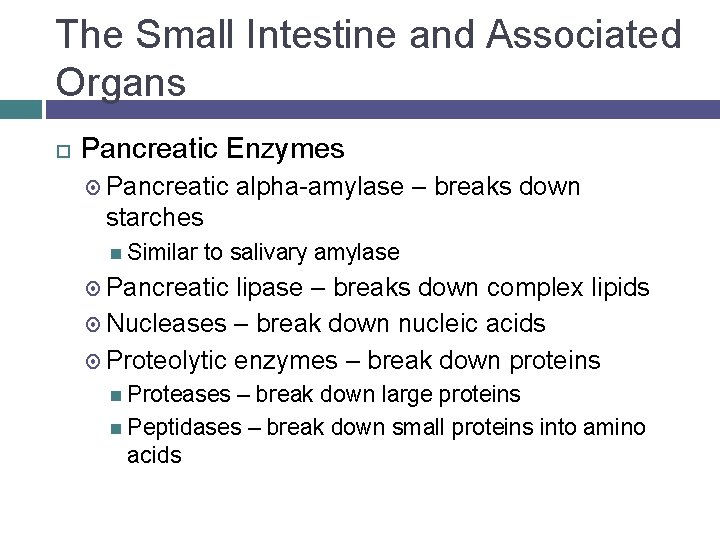 The Small Intestine and Associated Organs

Pancreatic Enzymes

Pancreatic alpha-amylase – breaks down starches

Similar to salivary amylase

Pancreatic lipase – breaks down complex lipids

Nucleases – break down nucleic acids

Proteolytic enzymes – break down proteins

Proteases – break down large proteins

Peptidases – break down small proteins into amino acids